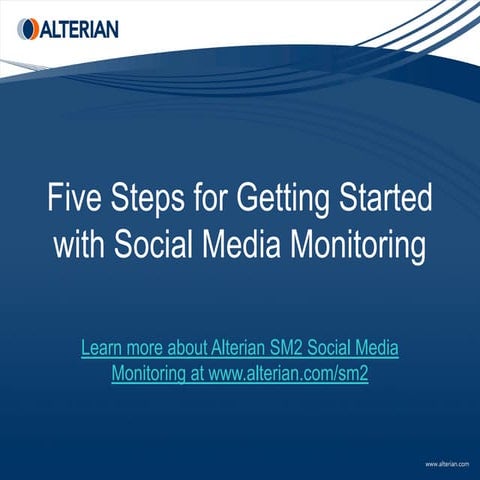 ALTERIAN

Five Steps for Getting Started with Social Media Monitoring

Learn more about Alterian SM2 Social Media Monitoring at www.alterian.com/sm2

www.alterian.com